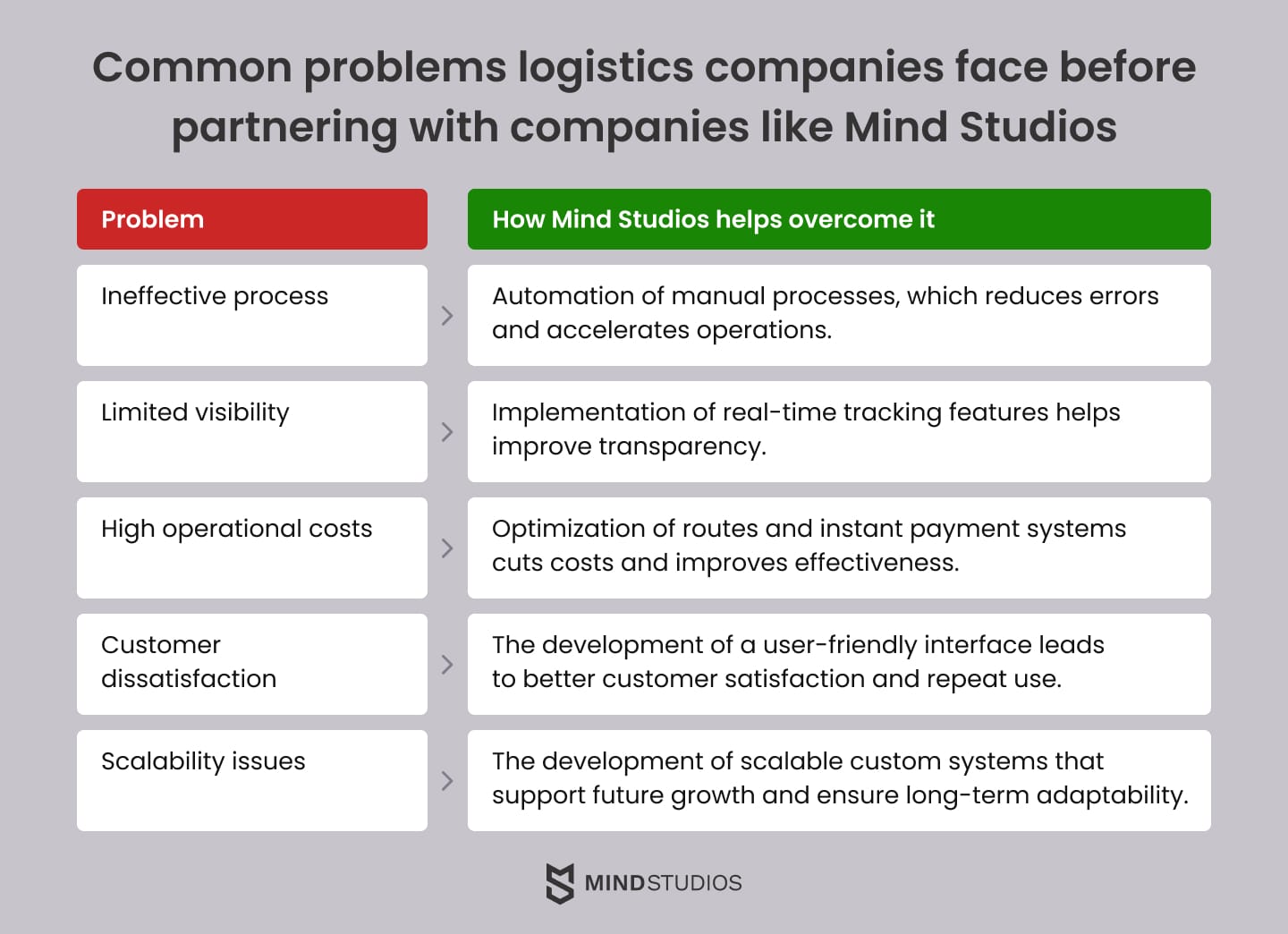 Common problems logistics companies face before partnering with companies like Mind Studios

| Problem | How Mind Studios helps overcome it |
|---|---|
| Ineffective process | Automation of manual processes, which reduces errors and accelerates operations. |
| Limited visibility | Implementation of real-time tracking features helps improve transparency. |
| High operational costs | Optimization of routes and instant payment systems cuts costs and improves effectiveness. |
| Customer dissatisfaction | The development of a user-friendly interface leads to better customer satisfaction and repeat use. |
| Scalability issues | The development of scalable custom systems that support future growth and ensure long-term adaptability. |

MINDSTUDIOS